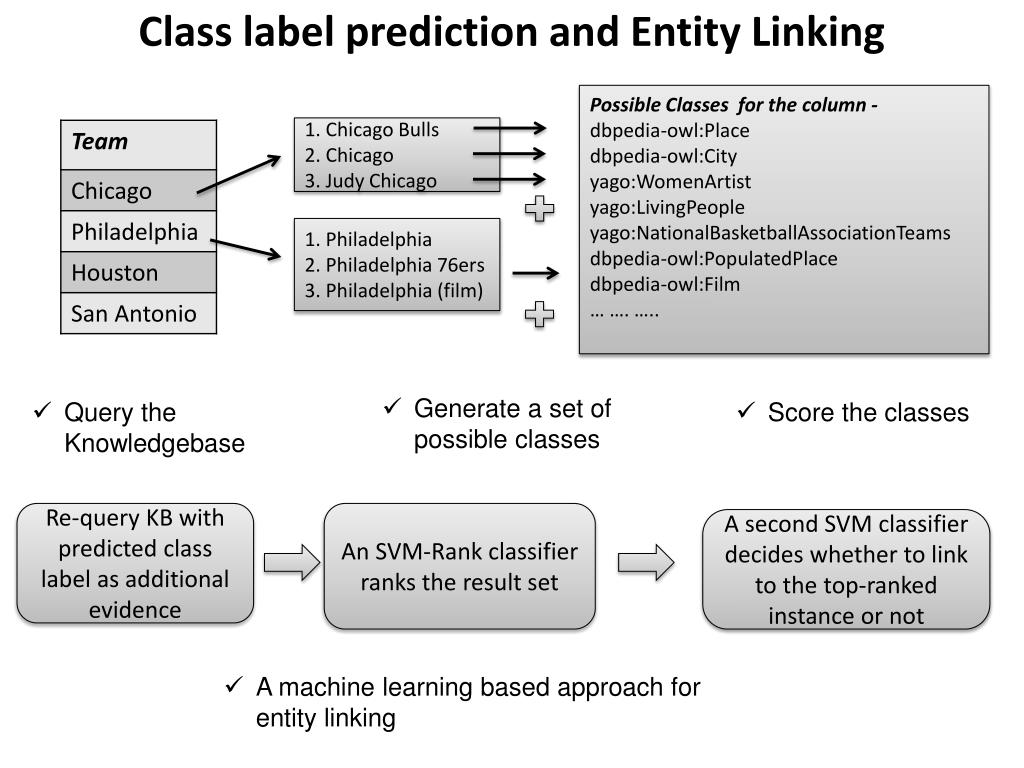 Class label prediction and Entity Linking

| Team |
|---|
| Chicago |
| Philadelphia |
| Houston |
| San Antonio |

1. Chicago Bulls
2. Chicago
3. Judy Chicago

1. Philadelphia
2. Philadelphia 76ers
3. Philadelphia (film)

Possible Classes for the column -
dbpedia-owl:Place
dbpedia-owl:City
yago:WomenArtist
yago:LivingPeople
yago:NationalBasketballAssociationTeams
dbpedia-owl:PopulatedPlace
dbpedia-owl:Film
… …. …..

✓ Query the Knowledgebase

✓ Generate a set of possible classes

✓ Score the classes

Re-query KB with predicted class label as additional evidence

An SVM-Rank classifier ranks the result set

A second SVM classifier decides whether to link to the top-ranked instance or not

✓ A machine learning based approach for entity linking